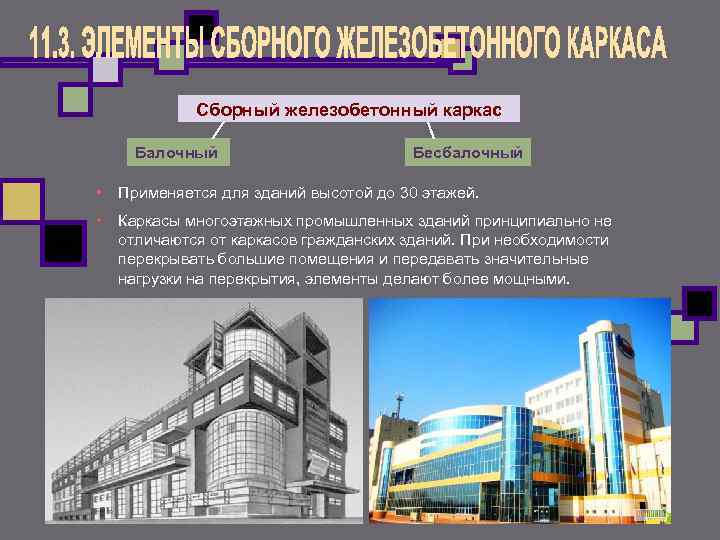 11.3. ЭЛЕМЕНТЫ СБОРНОГО ЖЕЛЕЗОБЕТОННОГО КАРКАСА

Сборный железобетонный каркас

Балочный

Бесбалочный

• Применяется для зданий высотой до 30 этажей.

• Каркасы многоэтажных промышленных зданий принципиально не отличаются от каркасов гражданских зданий. При необходимости перекрывать большие помещения и передавать значительные нагрузки на перекрытия, элементы делают более мощными.